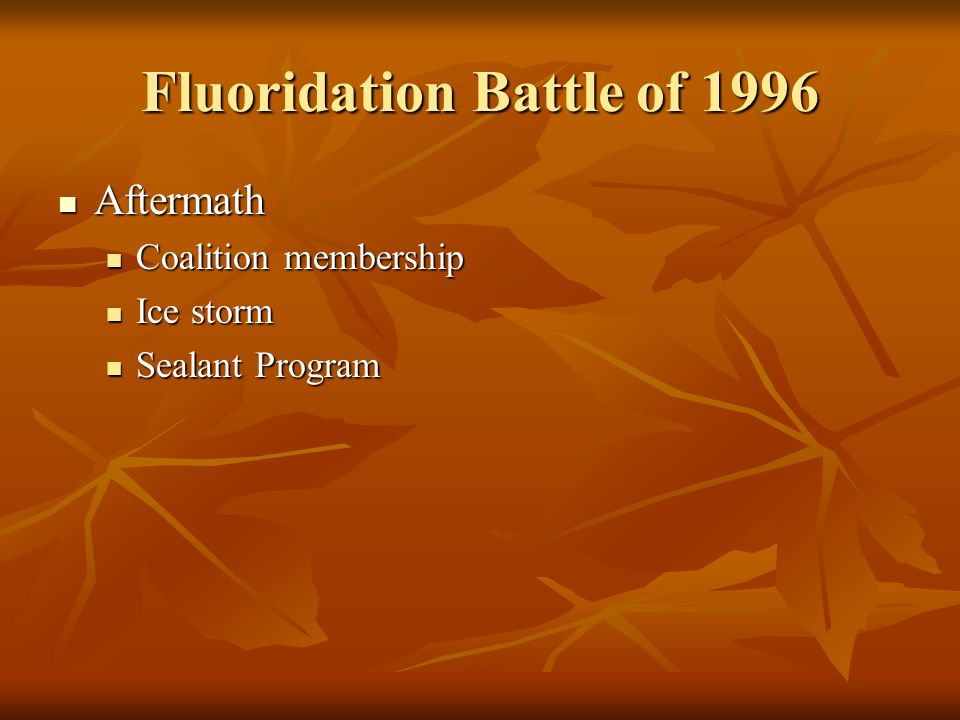 Fluoridation Battle of 1996

- Aftermath
  - Coalition membership
  - Ice storm
  - Sealant Program